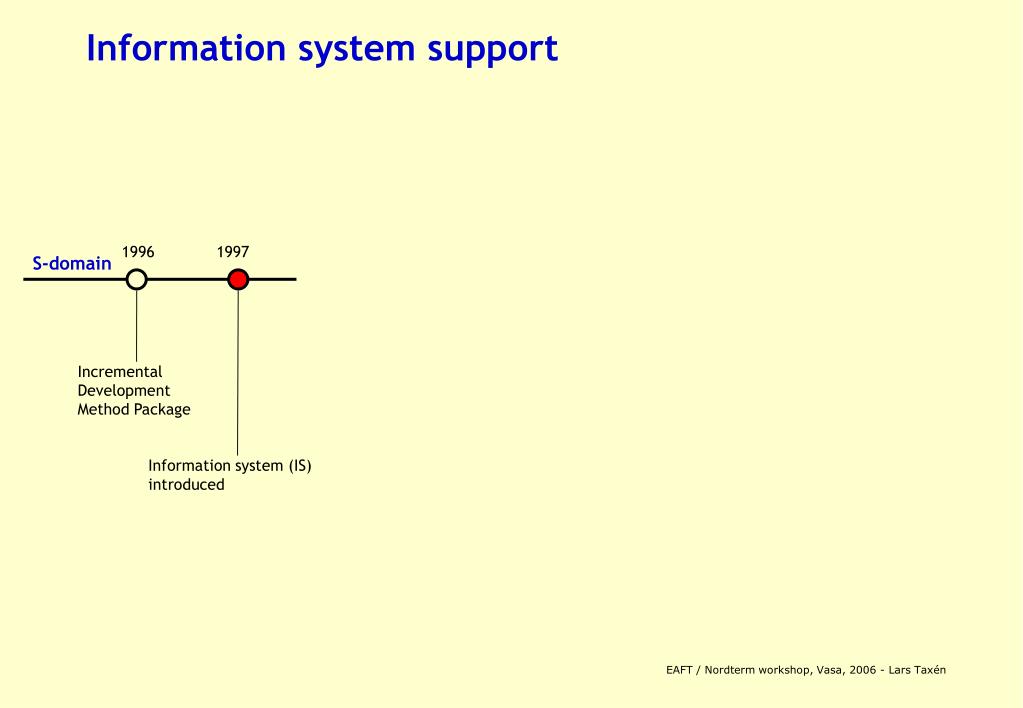 Information system support

S-domain

1996

1997

Incremental Development Method Package

Information system (IS) introduced

EAFT / Nordterm workshop, Vasa, 2006 - Lars Taxén